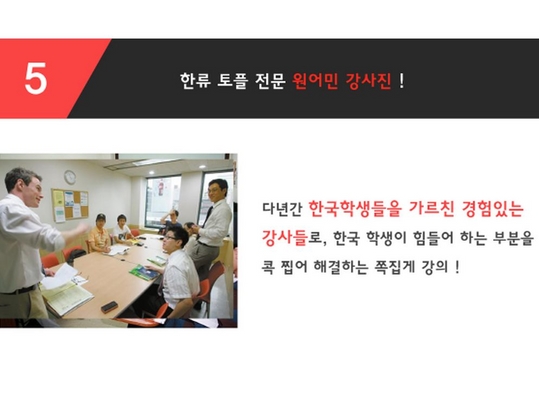 5

한류 토플 전문 원어민 강사진 !

다년간 한국학생들을 가르친 경험있는 강사들로, 한국 학생이 힘들어 하는 부분을 콕 찝어 해결하는 쪽집게 강의 !